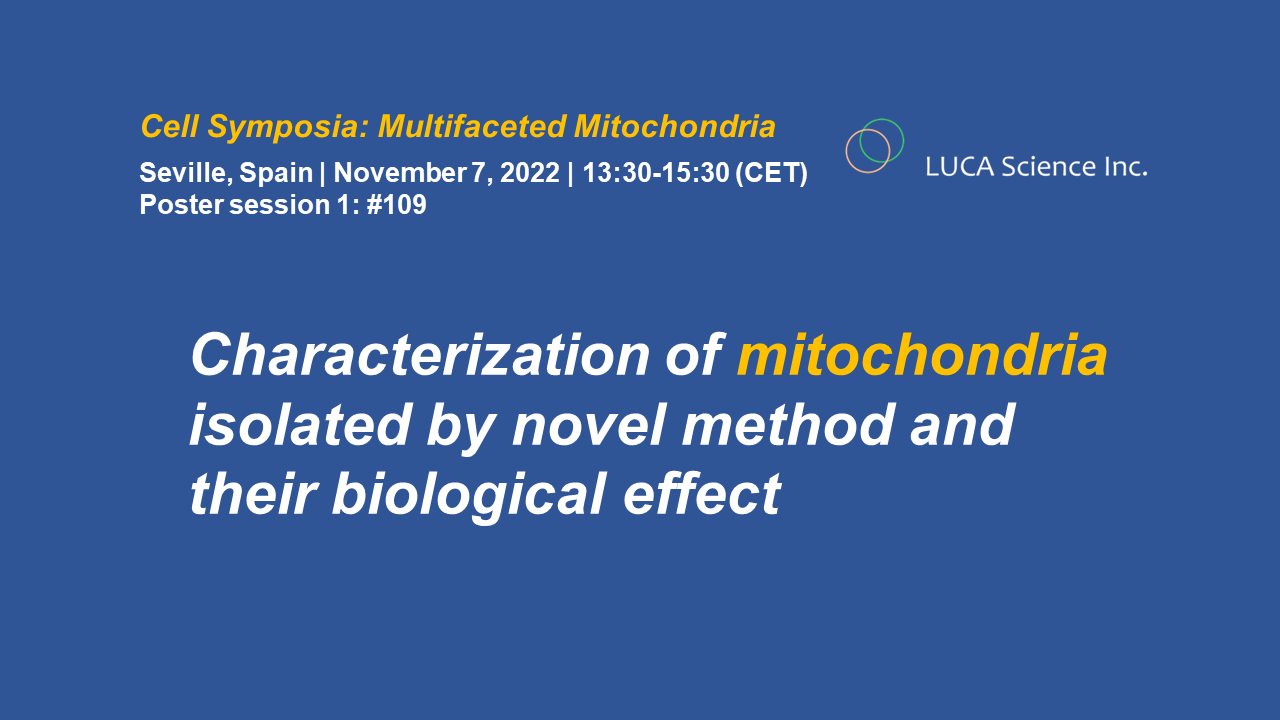 Cell Symposia: Multifaceted Mitochondria
Seville, Spain | November 7, 2022 | 13:30-15:30 (CET)
Poster session 1: #109

LUCA Science Inc.

Characterization of mitochondria isolated by novel method and their biological effect